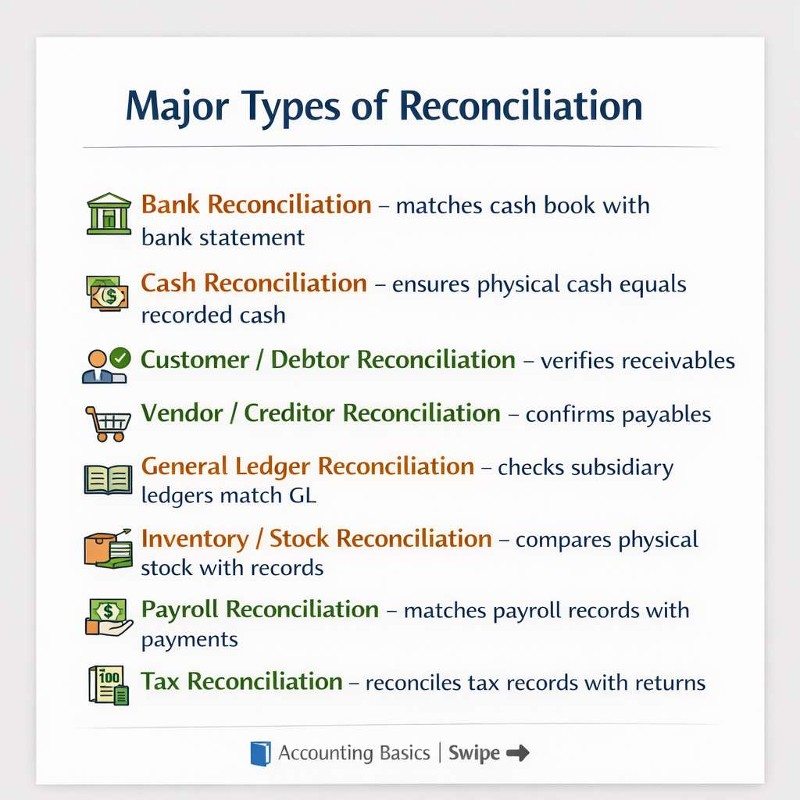 Major Types of Reconciliation

Bank Reconciliation – matches cash book with bank statement

Cash Reconciliation – ensures physical cash equals recorded cash

Customer / Debtor Reconciliation – verifies receivables

Vendor / Creditor Reconciliation – confirms payables

General Ledger Reconciliation – checks subsidiary ledgers match GL

Inventory / Stock Reconciliation – compares physical stock with records

Payroll Reconciliation – matches payroll records with payments

Tax Reconciliation – reconciles tax records with returns

Accounting Basics | Swipe